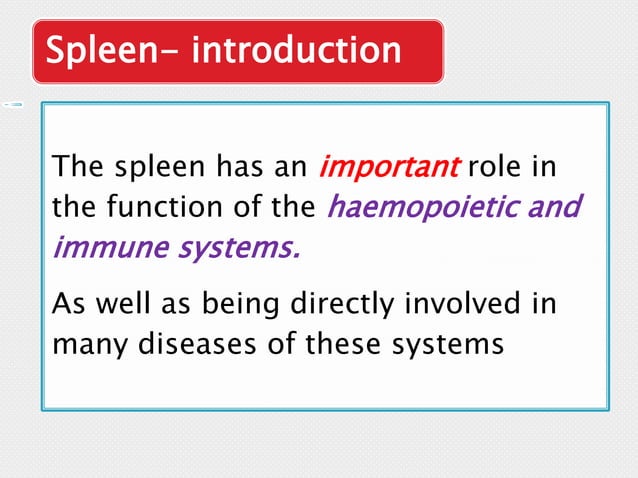 Spleen- introduction

The spleen has an important role in the function of the haemopoietic and immune systems.

As well as being directly involved in many diseases of these systems